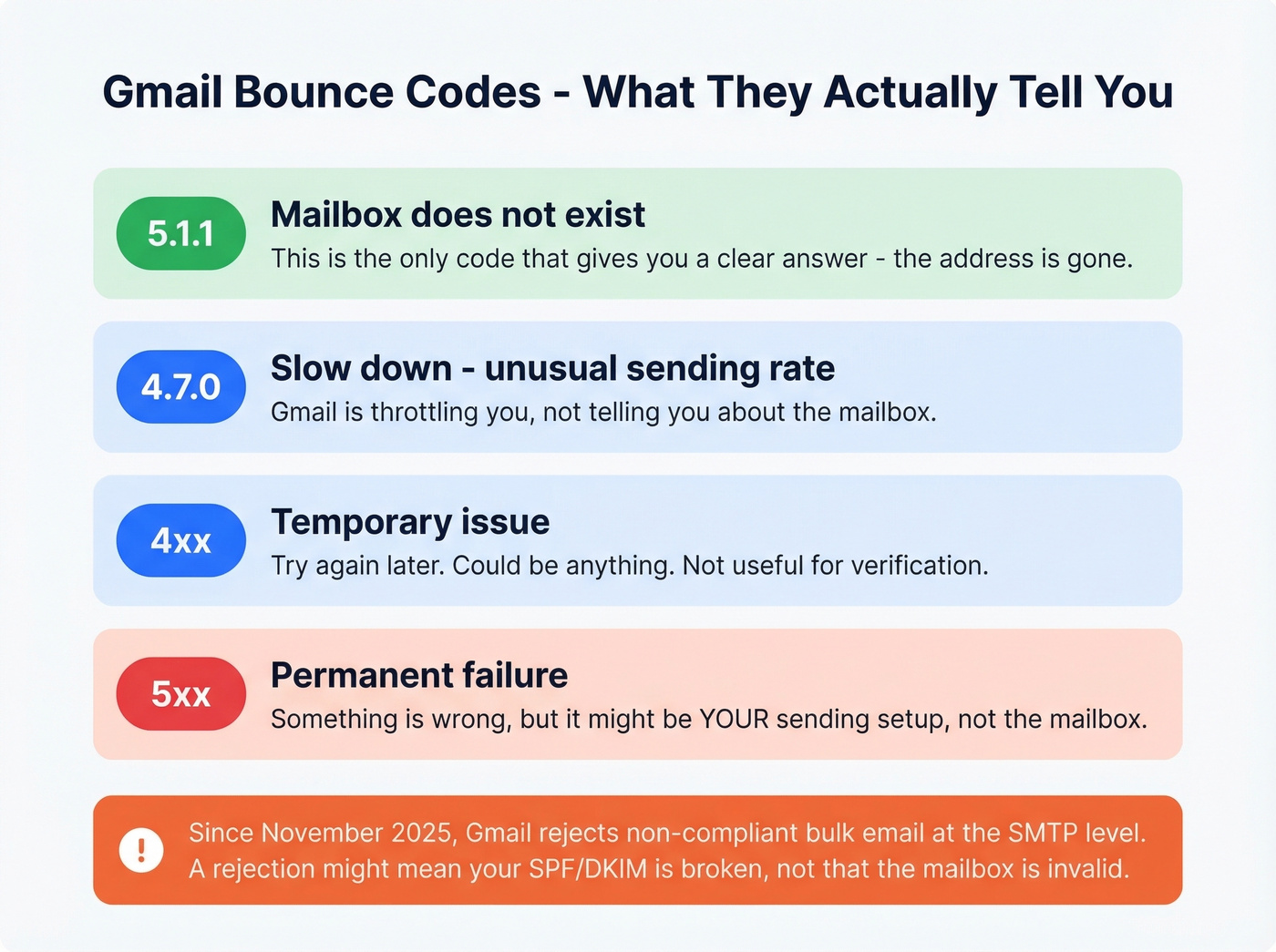 Gmail Bounce Codes - What They Actually Tell You

5.1.1
Mailbox does not exist
This is the only code that gives you a clear answer - the address is gone.

4.7.0
Slow down - unusual sending rate
Gmail is throttling you, not telling you about the mailbox.

4xx
Temporary issue
Try again later. Could be anything. Not useful for verification.

5xx
Permanent failure
Something is wrong, but it might be YOUR sending setup, not the mailbox.

!
Since November 2025, Gmail rejects non-compliant bulk email at the SMTP level. A rejection might mean your SPF/DKIM is broken, not that the mailbox is invalid.